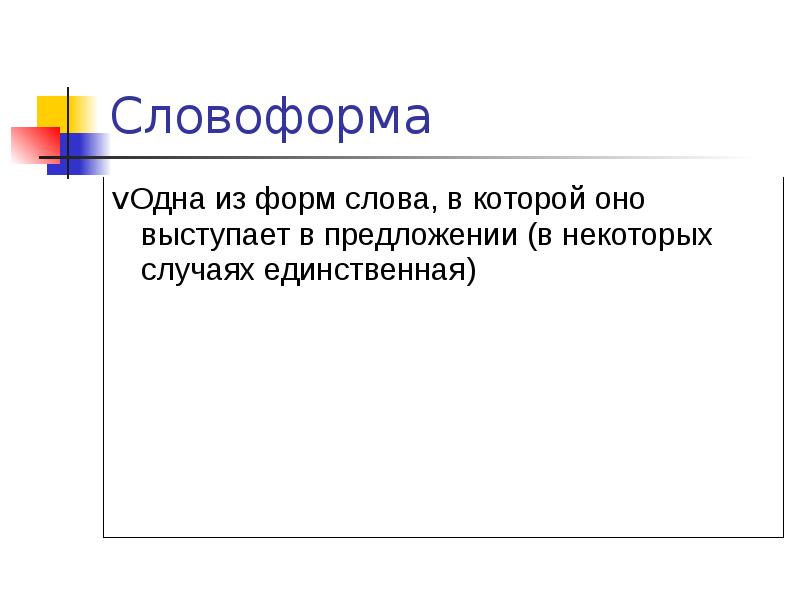 Словоформа

vОдна из форм слова, в которой оно выступает в предложении (в некоторых случаях единственная)